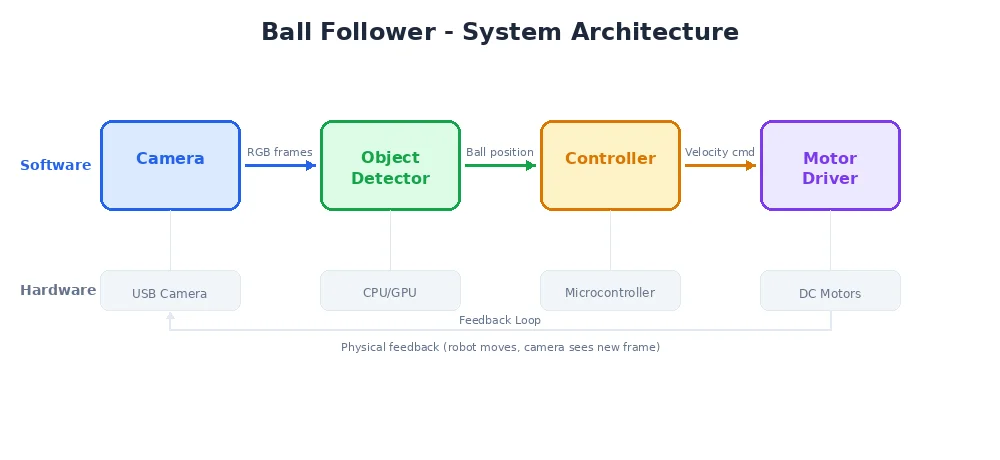 Ball Follower - System Architecture

Software

Camera

RGB frames

Object Detector

Ball position

Controller

Velocity cmd

Motor Driver

Hardware

USB Camera

CPU/GPU

Microcontroller

DC Motors

Feedback Loop

Physical feedback (robot moves, camera sees new frame)